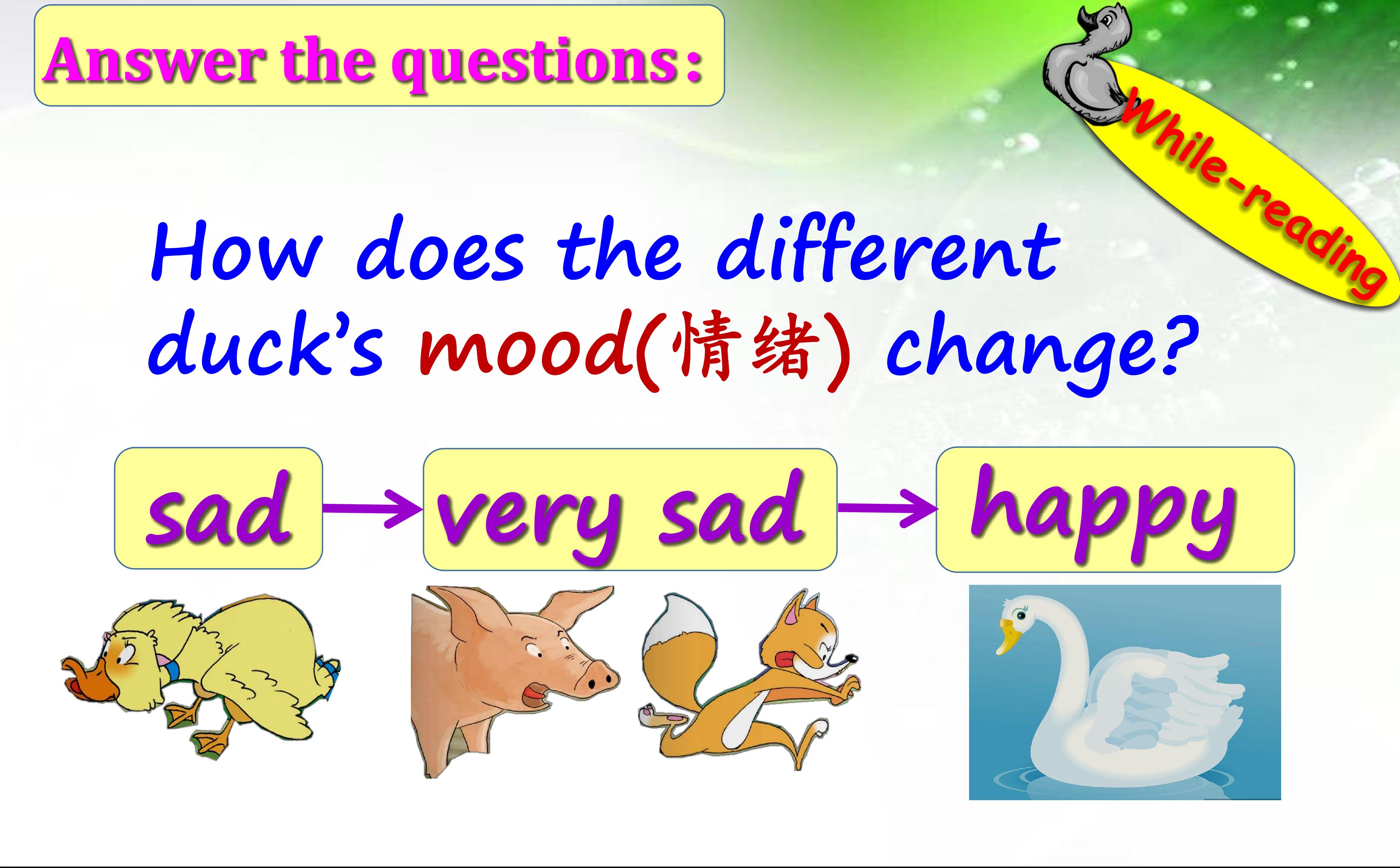 Answer the questions:

While-reading

How does the different duck's mood(情绪) change?

sad → very sad → happy